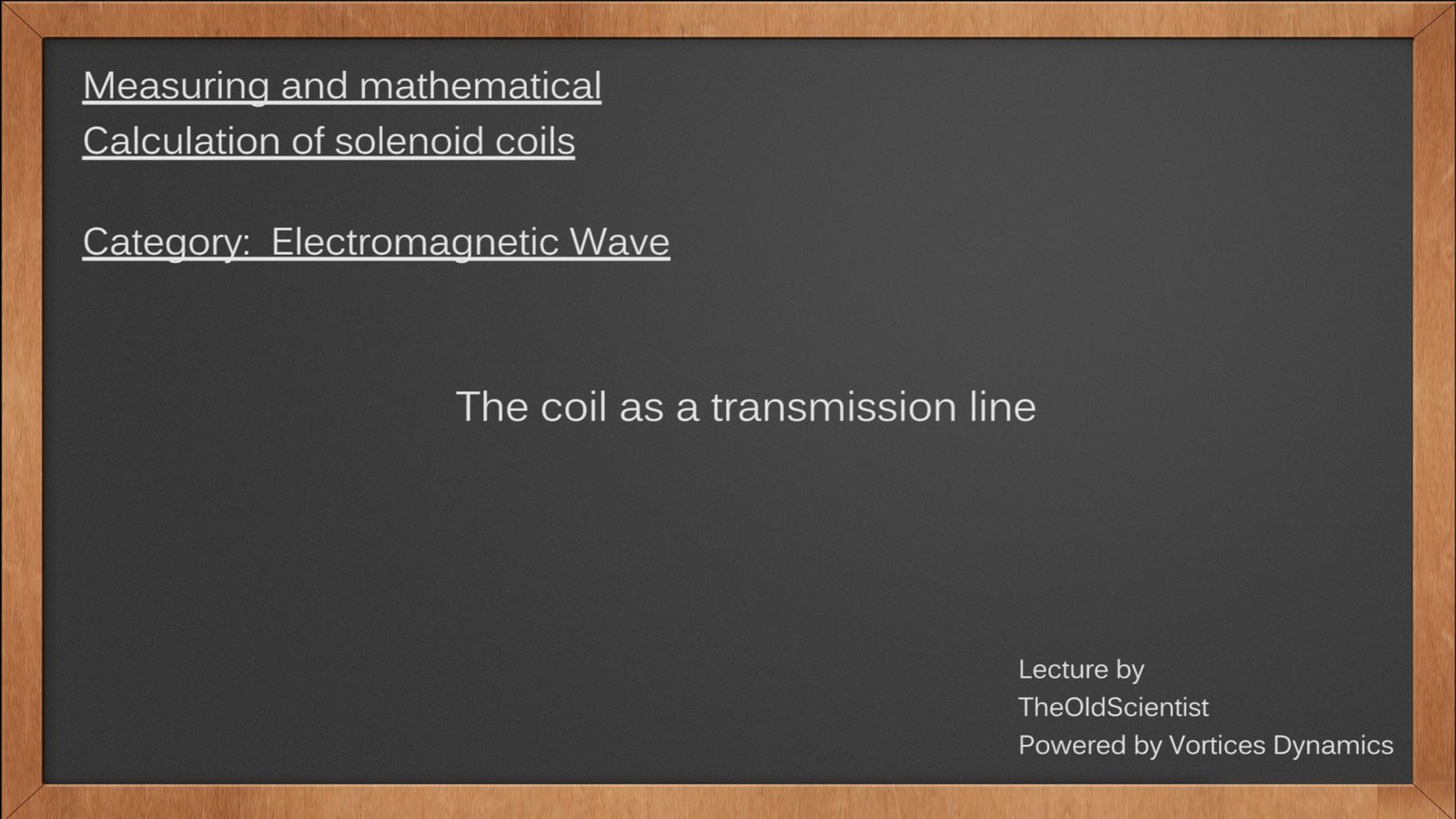 Measuring and mathematical
Calculation of solenoid coils

Category: Electromagnetic Wave

The coil as a transmission line

Lecture by
TheOldScientist
Powered by Vortices Dynamics